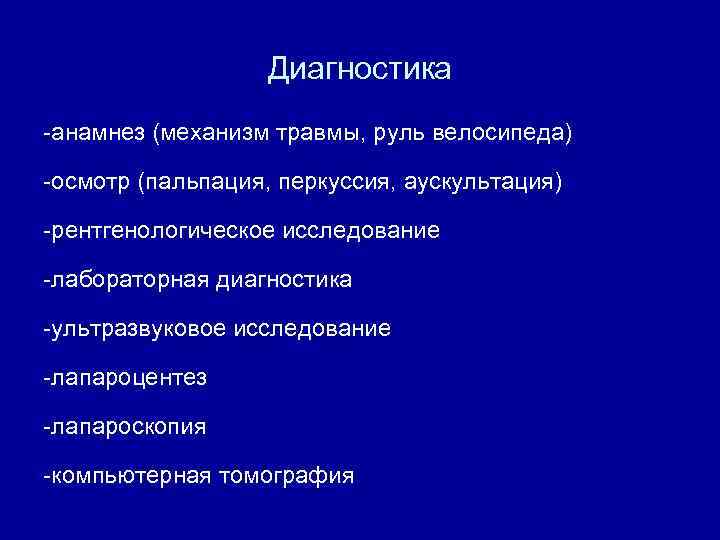 Диагностика

-анамнез (механизм травмы, руль велосипеда)

-осмотр (пальпация, перкуссия, аускультация)

-рентгенологическое исследование

-лабораторная диагностика

-ультразвуковое исследование

-лапароцентез

-лапароскопия

-компьютерная томография